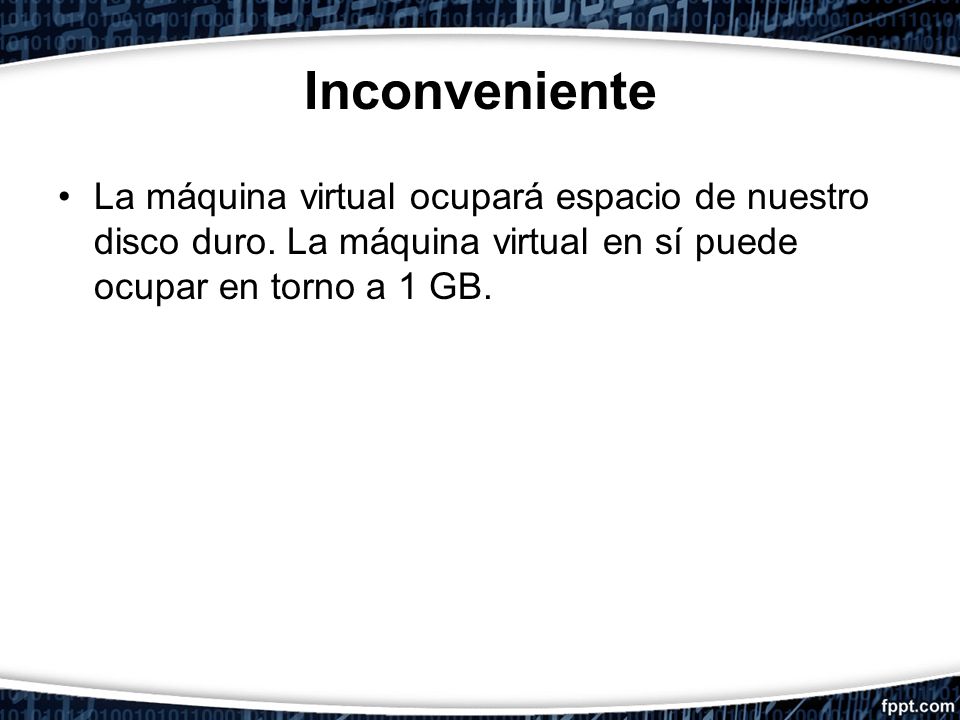 Inconveniente

• La máquina virtual ocupará espacio de nuestro disco duro. La máquina virtual en sí puede ocupar en torno a 1 GB.

fppt.com